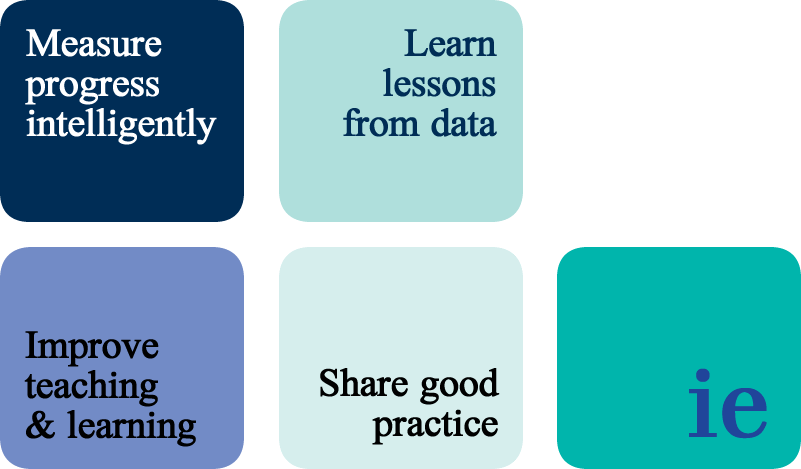 Measure progress intelligently

Learn lessons from data

Improve teaching & learning

Share good practice

ie